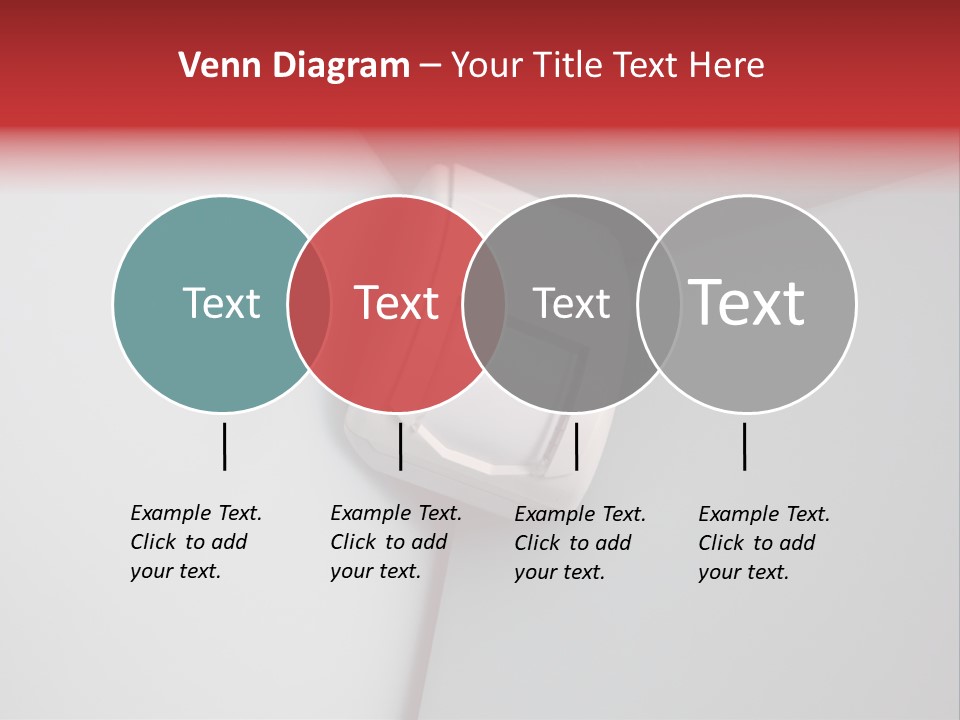 Venn Diagram – Your Title Text Here

Text

Text

Text

Text

Example Text. Click to add your text.

Example Text. Click to add your text.

Example Text. Click to add your text.

Example Text. Click to add your text.